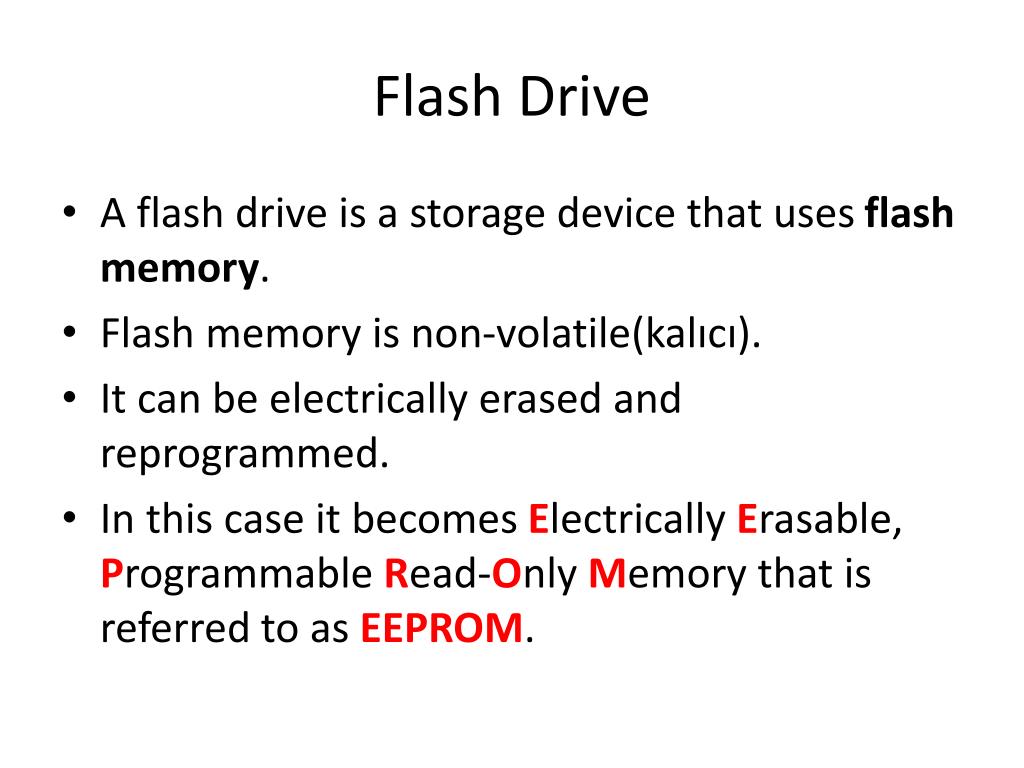 Flash Drive

• A flash drive is a storage device that uses flash memory.
• Flash memory is non-volatile(kalıcı).
• It can be electrically erased and reprogrammed.
• In this case it becomes Electrically Erasable, Programmable Read-Only Memory that is referred to as EEPROM.